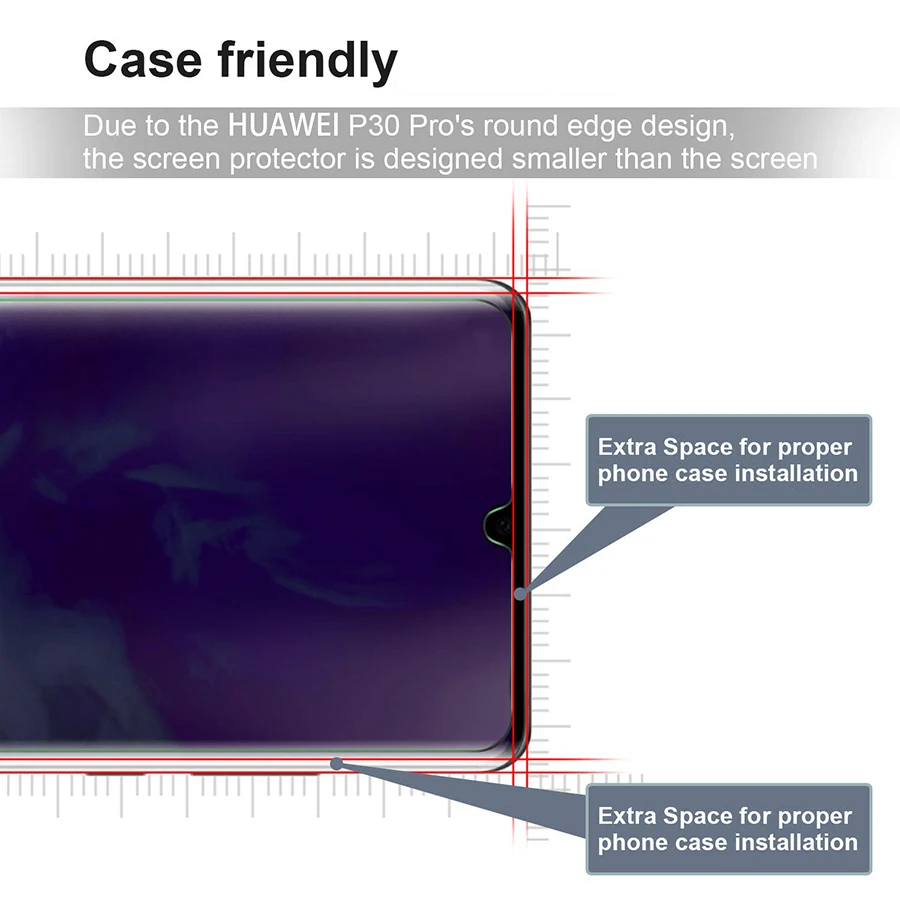 Case friendly

Due to the HUAWEI P30 Pro's round edge design, the screen protector is designed smaller than the screen

Extra Space for proper phone case installation

Extra Space for proper phone case installation